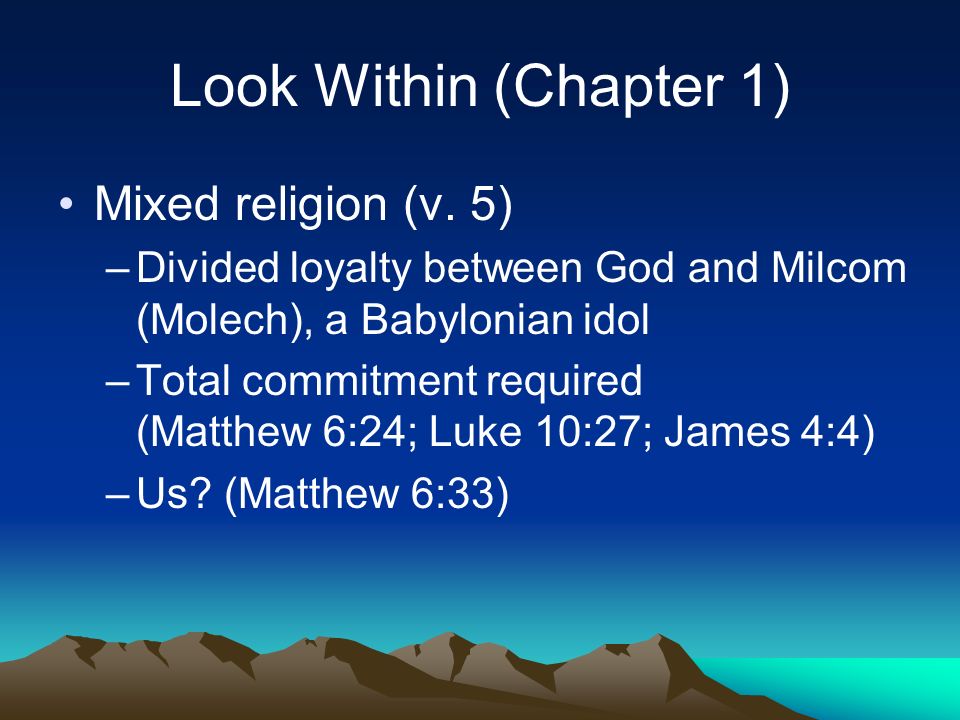 Look Within (Chapter 1)

• Mixed religion (v. 5)
– Divided loyalty between God and Milcom (Molech), a Babylonian idol
– Total commitment required (Matthew 6:24; Luke 10:27; James 4:4)
– Us? (Matthew 6:33)